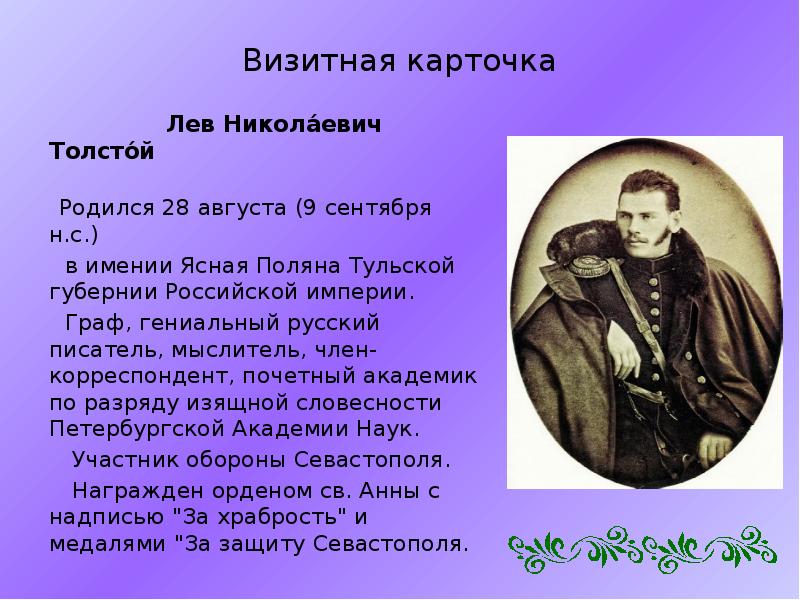 Визитная карточка

Лев Никола́евич Толсто́й

Родился 28 августа (9 сентября н.с.)

в имении Ясная Поляна Тульской губернии Российской империи.

Граф, гениальный русский писатель, мыслитель, член-корреспондент, почетный академик по разряду изящной словесности Петербургской Академии Наук.

Участник обороны Севастополя.

Награжден орденом св. Анны с надписью "За храбрость" и медалями "За защиту Севастополя.